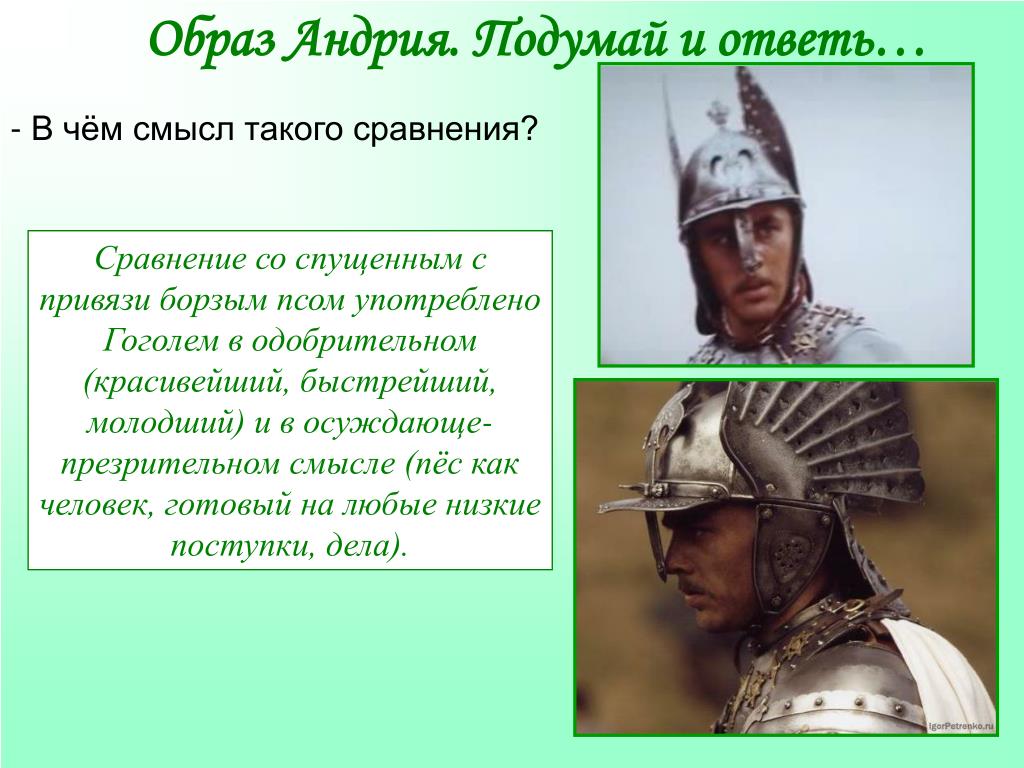 Образ Андрия. Подумай и ответь…

- В чём смысл такого сравнения?

Сравнение со спущенным с привязи борзым псом употреблено Гоголем в одобрительном (красивейший, быстрейший, молодший) и в осуждающе-презрительном смысле (пёс как человек, готовый на любые низкие поступки, дела).

IgorPetrenko.ru